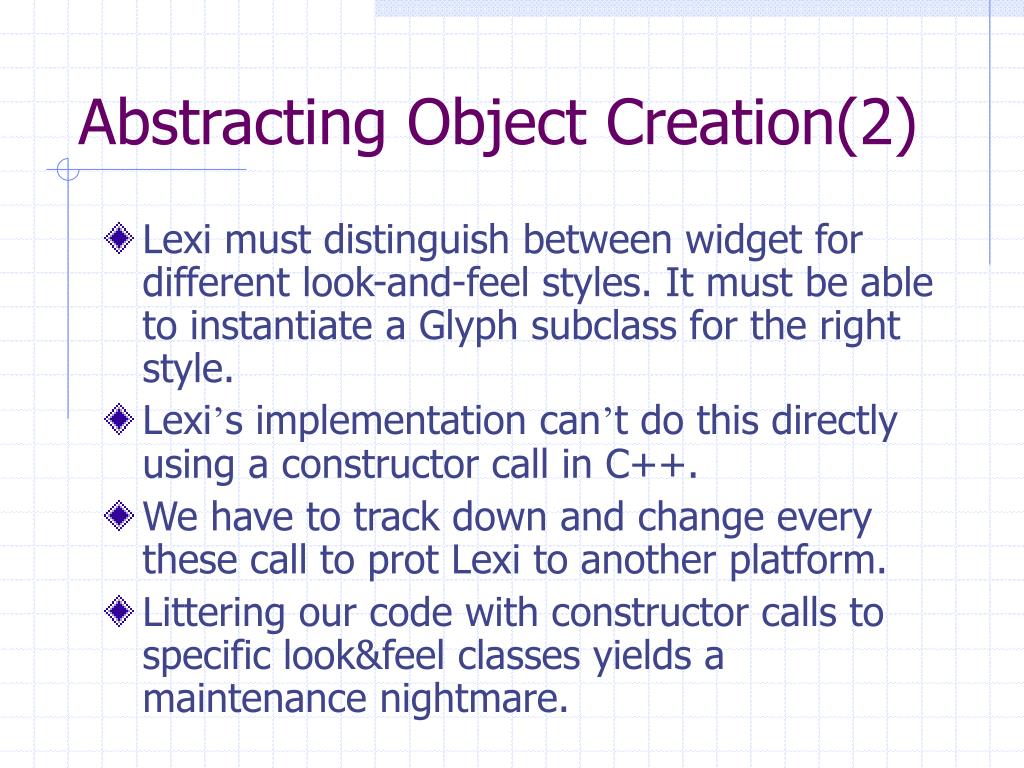 Abstracting Object Creation(2)

Lexi must distinguish between widget for different look-and-feel styles. It must be able to instantiate a Glyph subclass for the right style.

Lexi’s implementation can’t do this directly using a constructor call in C++.

We have to track down and change every these call to prot Lexi to another platform.

Littering our code with constructor calls to specific look&feel classes yields a maintenance nightmare.